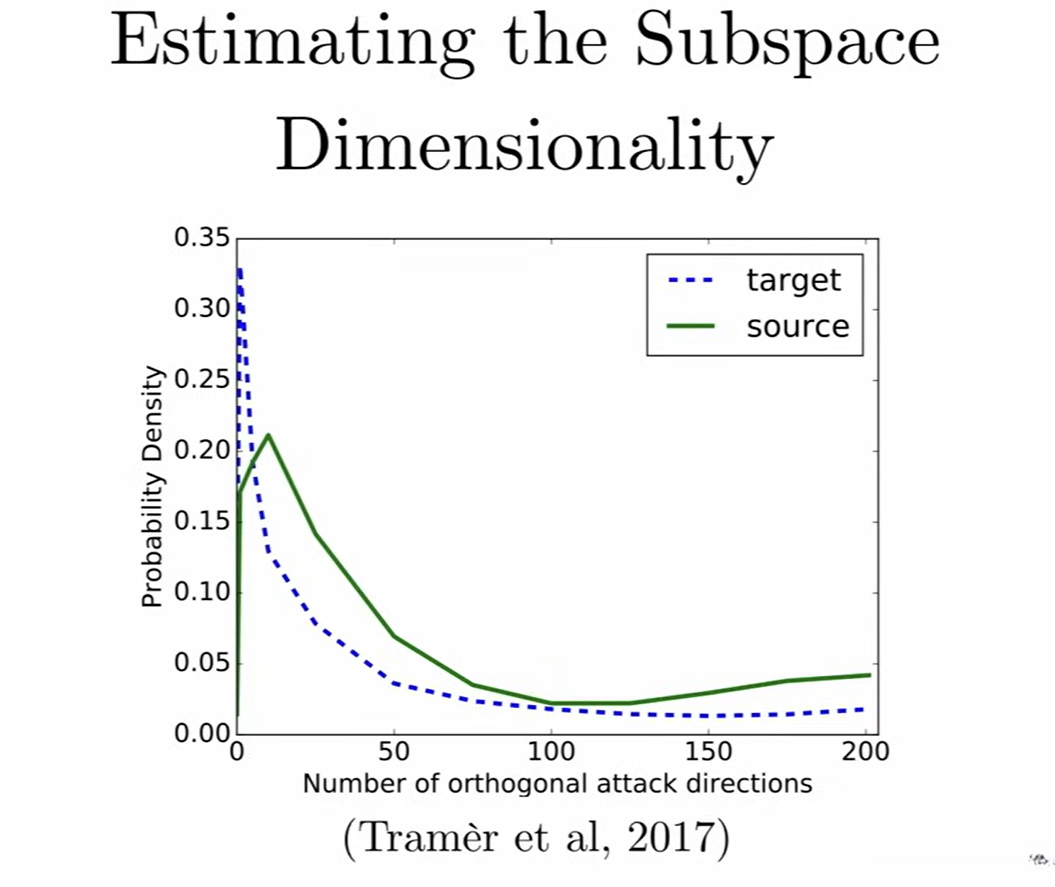 Estimating the Subspace Dimensionality

0.35
0.30
0.25
0.20
0.15
0.10
0.05
0.00

Probability Density

target
source

0
50
100
150
200

Number of orthogonal attack directions

(Tramèr et al, 2017)